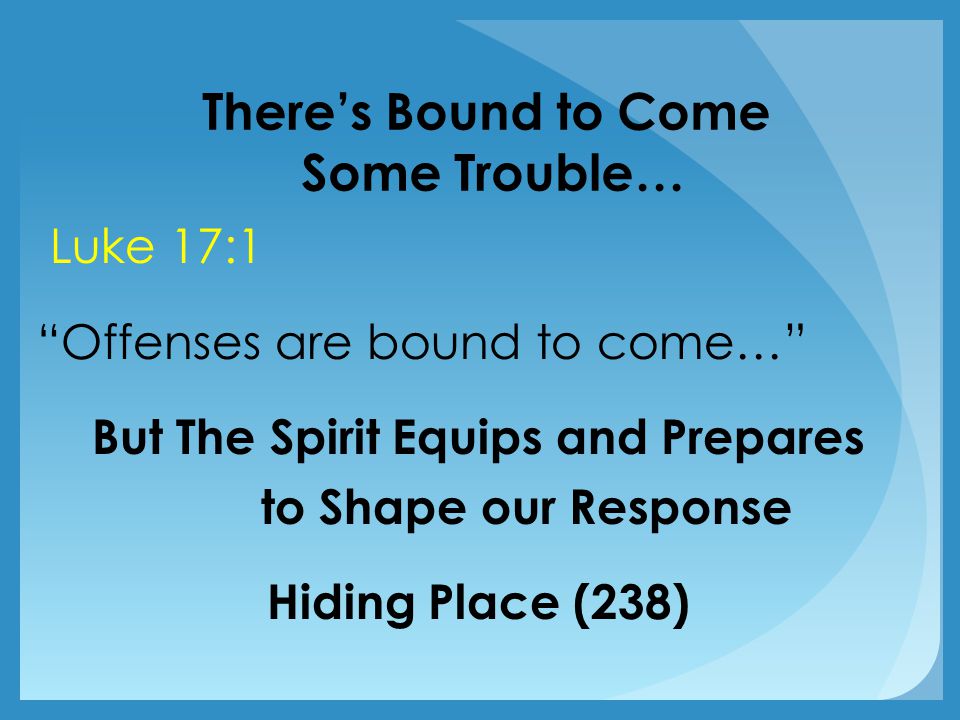 There’s Bound to Come Some Trouble…

Luke 17:1

“Offenses are bound to come…”

But The Spirit Equips and Prepares to Shape our Response

Hiding Place (238)